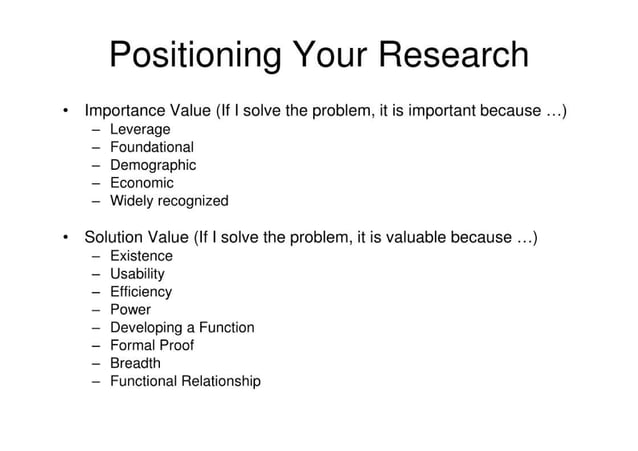 Positioning Your Research

• Importance Value (If I solve the problem, it is important because …)
– Leverage
– Foundational
– Demographic
– Economic
– Widely recognized

• Solution Value (If I solve the problem, it is valuable because …)
– Existence
– Usability
– Efficiency
– Power
– Developing a Function
– Formal Proof
– Breadth
– Functional Relationship